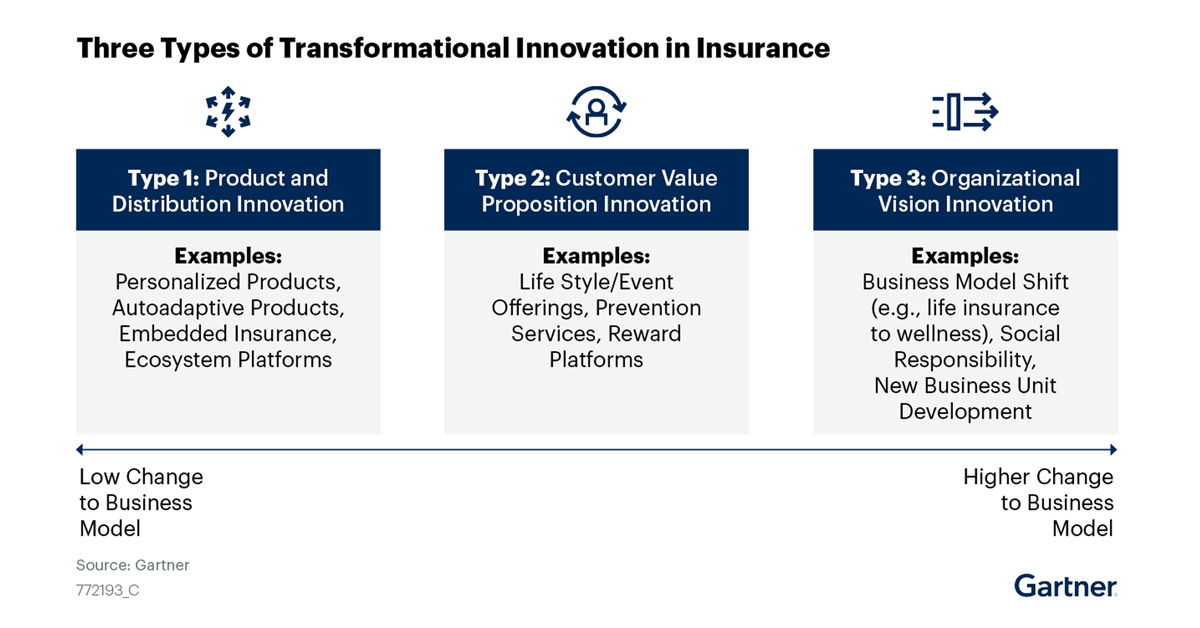 Three Types of Transformational Innovation in Insurance

Type 1: Product and Distribution Innovation

Examples:
Personalized Products, Autoadaptive Products, Embedded Insurance, Ecosystem Platforms

Type 2: Customer Value Proposition Innovation

Examples:
Life Style/Event Offerings, Prevention Services, Reward Platforms

Type 3: Organizational Vision Innovation

Examples:
Business Model Shift (e.g., life insurance to wellness), Social Responsibility, New Business Unit Development

Low Change to Business Model

Higher Change to Business Model

Source: Gartner
772193_C

Gartner